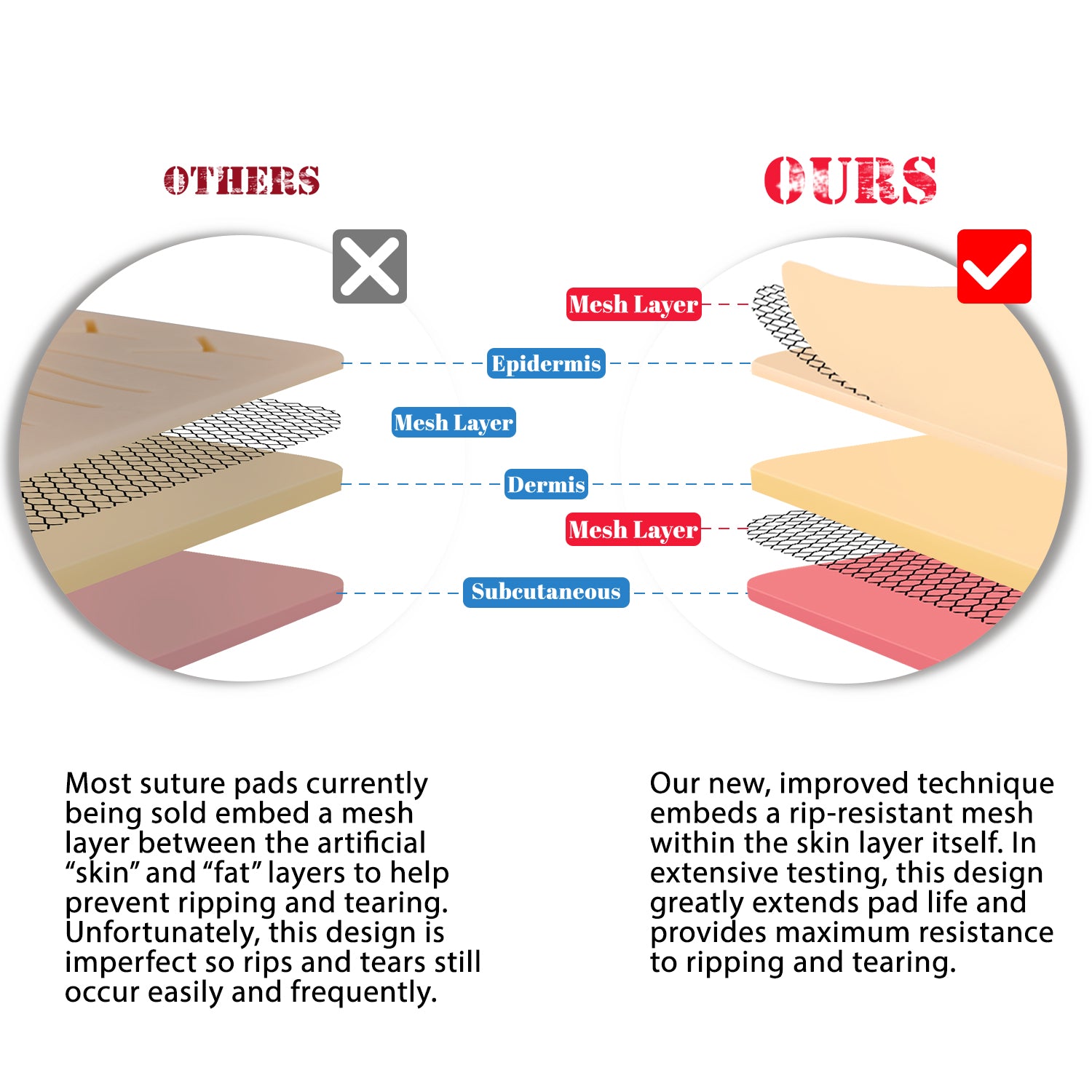 OTHERS

OURS

Mesh Layer

Epidermis

Mesh Layer

Dermis

Mesh Layer

Subcutaneous

Most suture pads currently being sold embed a mesh layer between the artificial “skin” and “fat” layers to help prevent ripping and tearing. Unfortunately, this design is imperfect so rips and tears still occur easily and frequently.

Our new, improved technique embeds a rip-resistant mesh within the skin layer itself. In extensive testing, this design greatly extends pad life and provides maximum resistance to ripping and tearing.